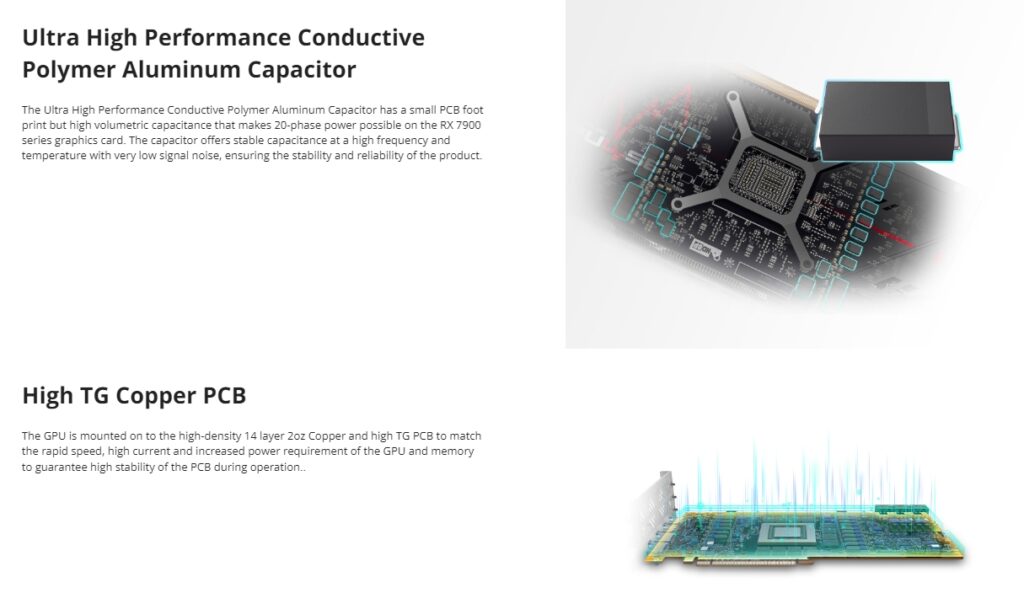 Ultra High Performance Conductive Polymer Aluminum Capacitor

The Ultra High Performance Conductive Polymer Aluminum Capacitor has a small PCB foot print but high volumetric capacitance that makes 20-phase power possible on the RX 7900 series graphics card. The capacitor offers stable capacitance at a high frequency and temperature with very low signal noise, ensuring the stability and reliability of the product.

High TG Copper PCB

The GPU is mounted on to the high-density 14 layer 2oz Copper and high TG PCB to match the rapid speed, high current and increased power requirement of the GPU and memory to guarantee high stability of the PCB during operation..